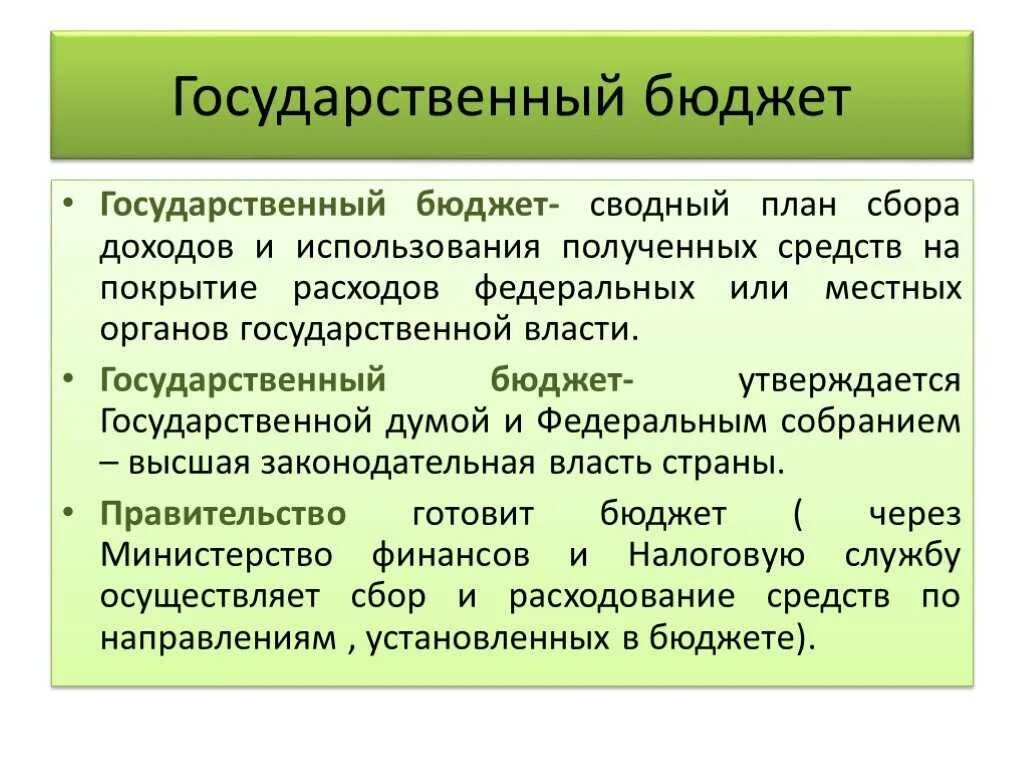 Государственный бюджет

• Государственный бюджет- сводный план сбора доходов и использования полученных средств на покрытие расходов федеральных или местных органов государственной власти.

• Государственный бюджет- утверждается Государственной думой и Федеральным собранием – высшая законодательная власть страны.

• Правительство готовит бюджет ( через Министерство финансов и Налоговую службу осуществляет сбор и расходование средств по направлениям , установленных в бюджете).